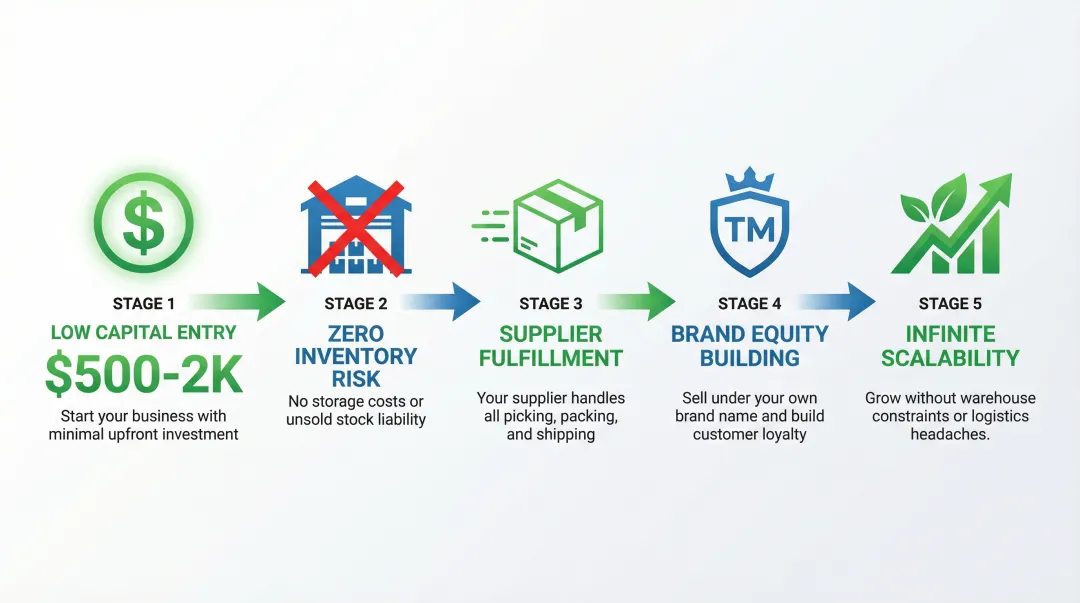 $

STAGE 1
LOW CAPITAL ENTRY
$500-2K
Start your business with minimal upfront investment

STAGE 2
ZERO INVENTORY RISK
No storage costs or unsold stock liability

STAGE 3
SUPPLIER FULFILLMENT
Your supplier handles all picking, packing, and shipping

TM

STAGE 4
BRAND EQUITY BUILDING
Sell under your own brand name and build customer loyalty

STAGE 5
INFINITE SCALABILITY
Grow without warehouse constraints or logistics headaches.